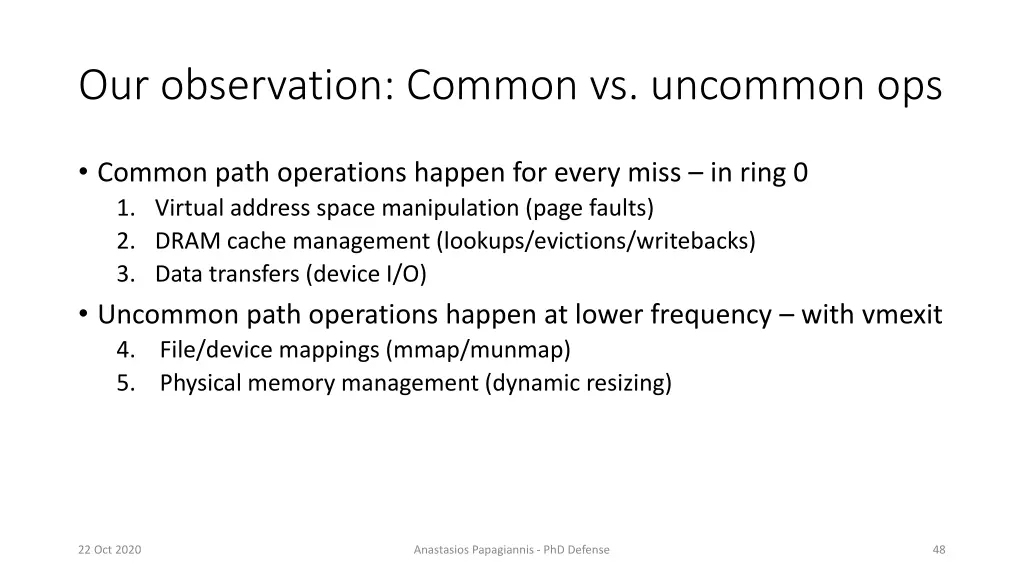 Our observation: Common vs. uncommon ops

• Common path operations happen for every miss – in ring 0
1. Virtual address space manipulation (page faults)
2. DRAM cache management (lookups/evictions/writebacks)
3. Data transfers (device I/O)

• Uncommon path operations happen at lower frequency – with vmexit
4. File/device mappings (mmap/munmap)
5. Physical memory management (dynamic resizing)

22 Oct 2020

Anastasios Papagiannis - PhD Defense

48